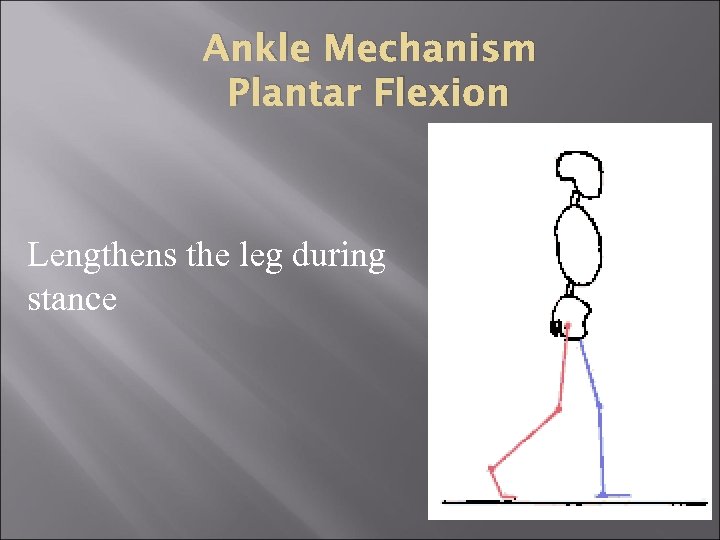 Ankle Mechanism
Plantar Flexion

Lengthens the leg during stance